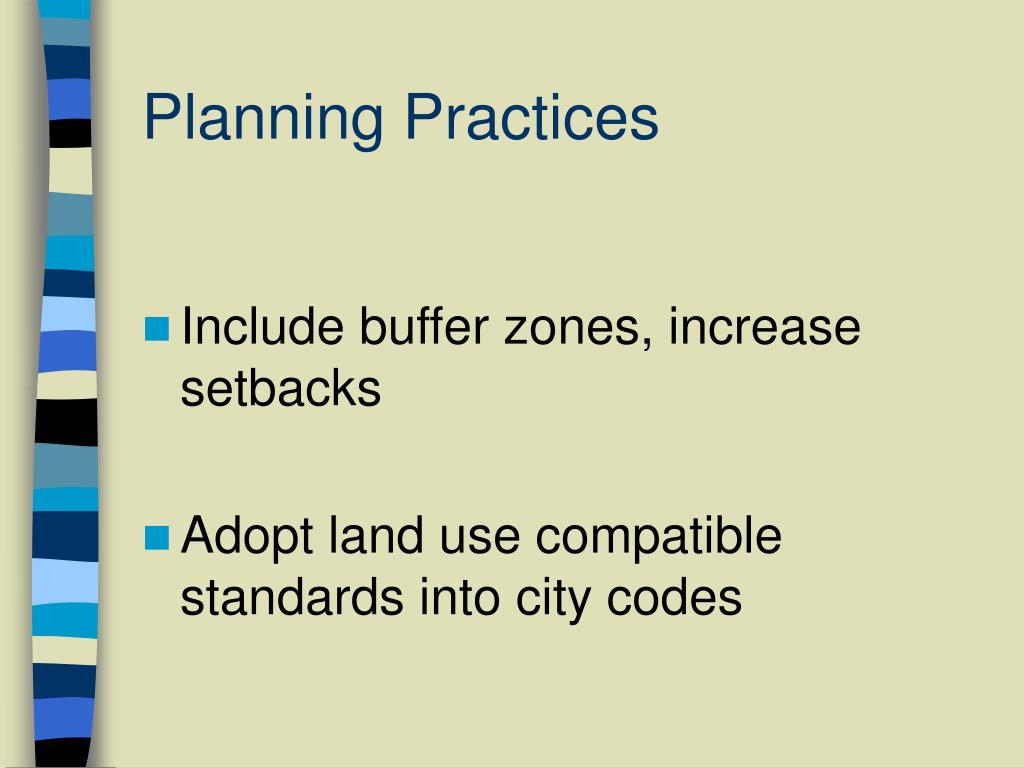 Planning Practices

Include buffer zones, increase setbacks

Adopt land use compatible standards into city codes